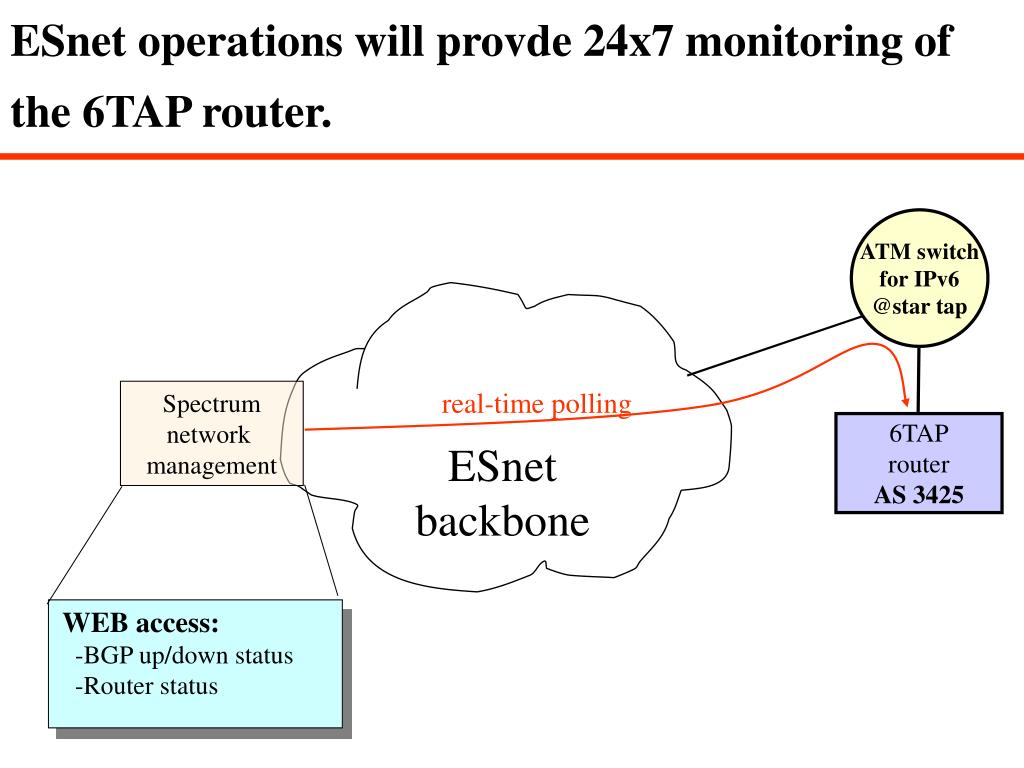 ESnet operations will provde 24x7 monitoring of the 6TAP router.

ATM switch for IPv6 @star tap

Spectrum network management

real-time polling

ESnet backbone

6TAP router AS 3425

WEB access:
-BGP up/down status
-Router status